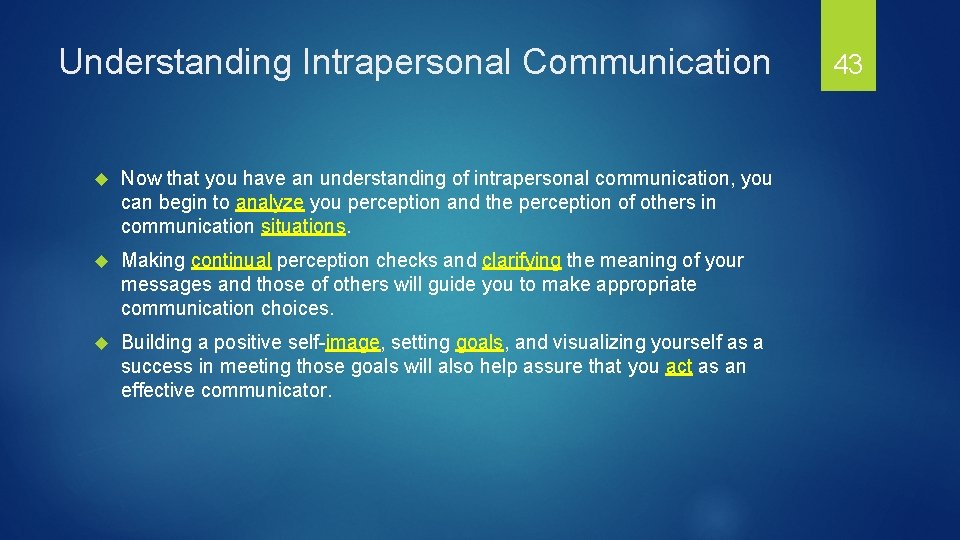 Understanding Intrapersonal Communication

43

Now that you have an understanding of intrapersonal communication, you can begin to analyze you perception and the perception of others in communication situations.

Making continual perception checks and clarifying the meaning of your messages and those of others will guide you to make appropriate communication choices.

Building a positive self-image, setting goals, and visualizing yourself as a success in meeting those goals will also help assure that you act as an effective communicator.